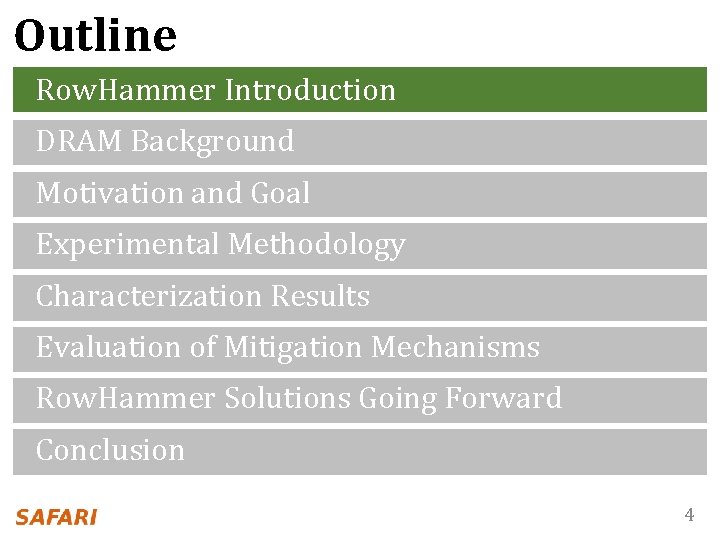 Outline

RowHammer Introduction

DRAM Background

Motivation and Goal

Experimental Methodology

Characterization Results

Evaluation of Mitigation Mechanisms

RowHammer Solutions Going Forward

Conclusion

SAFARI

4